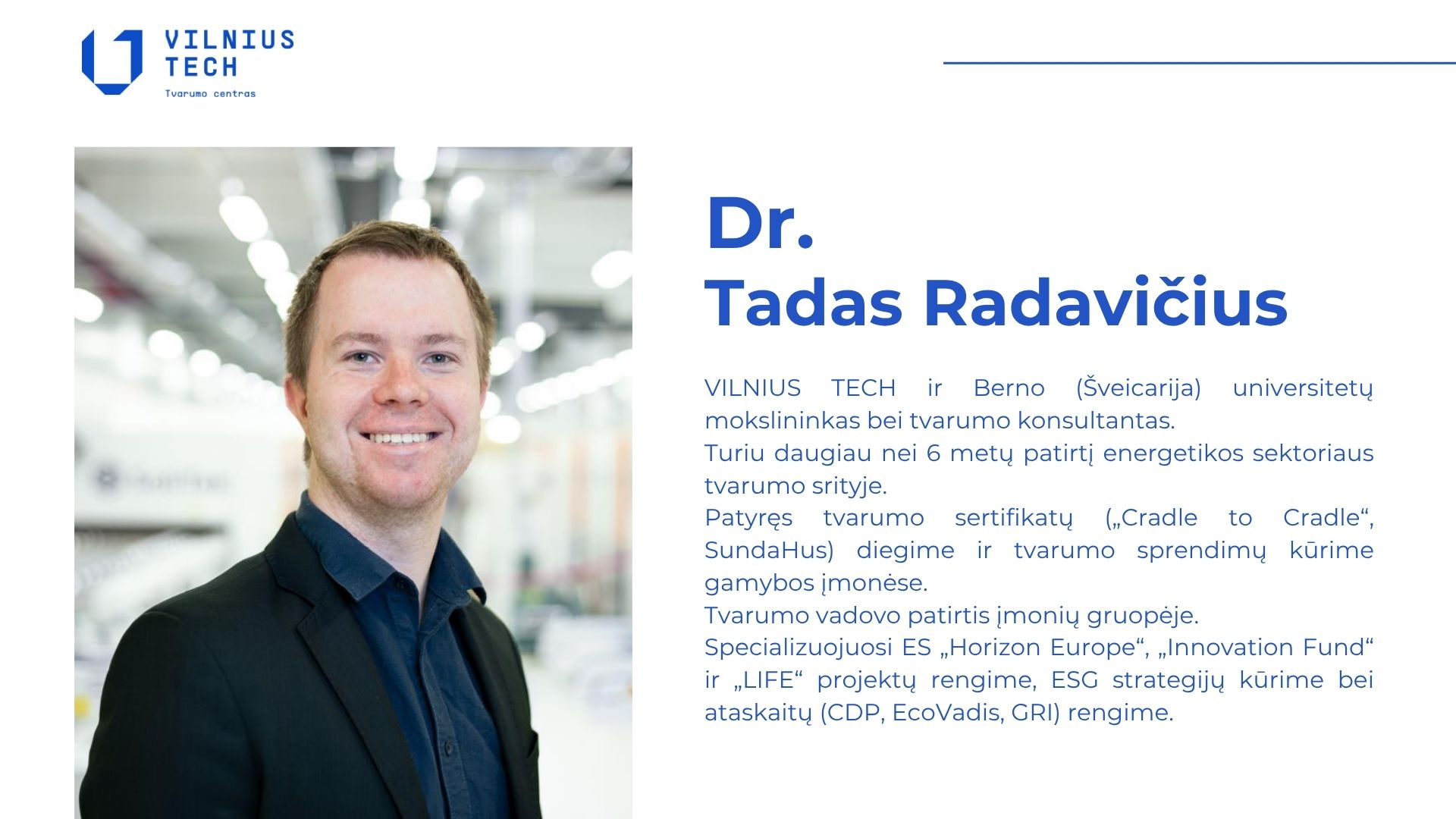 VILNIUS TECH
Tvarumo centras

Dr.
Tadas Radavičius

VILNIUS TECH ir Berno (Šveicarija) universitetų mokslininkas bei tvarumo konsultantas.
Turiu daugiau nei 6 metų patirtį energetikos sektoriaus tvarumo srityje.
Patyręs tvarumo sertifikatų („Cradle to Cradle“, SundaHus) diegime ir tvarumo sprendimų kūrime gamybos įmonėse.
Tvarumo vadovo patirtis įmonių gruopėje.
Specializuojuosi ES „Horizon Europe“, „Innovation Fund“ ir „LIFE“ projektų rengime, ESG strategijų kūrime bei ataskaitų (CDP, EcoVadis, GRI) rengime.